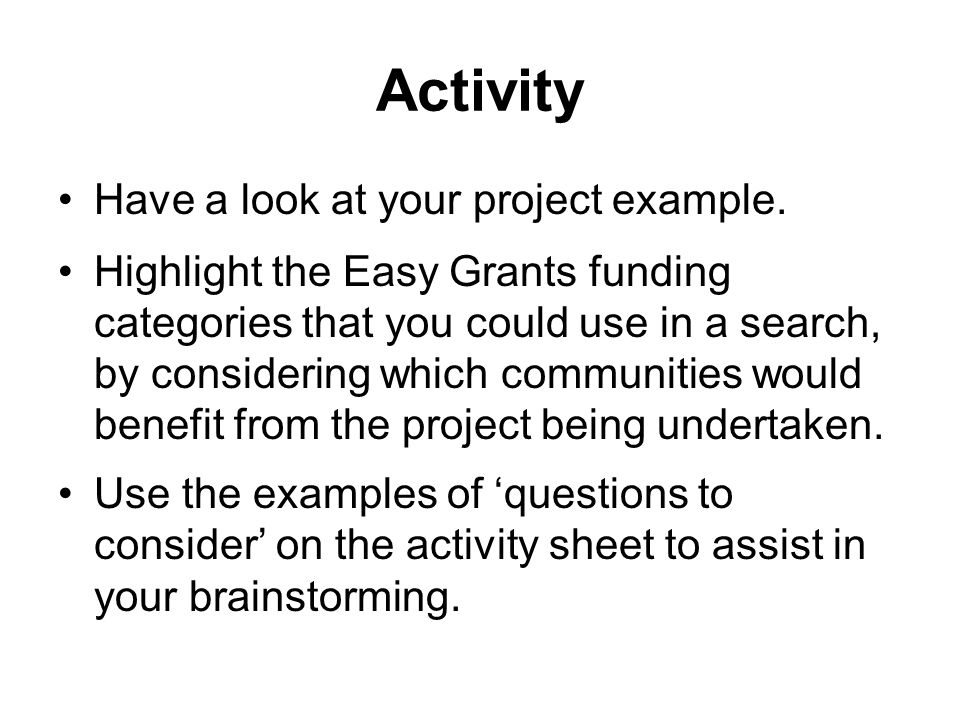 Activity

• Have a look at your project example.

• Highlight the Easy Grants funding categories that you could use in a search, by considering which communities would benefit from the project being undertaken.

• Use the examples of ‘questions to consider’ on the activity sheet to assist in your brainstorming.